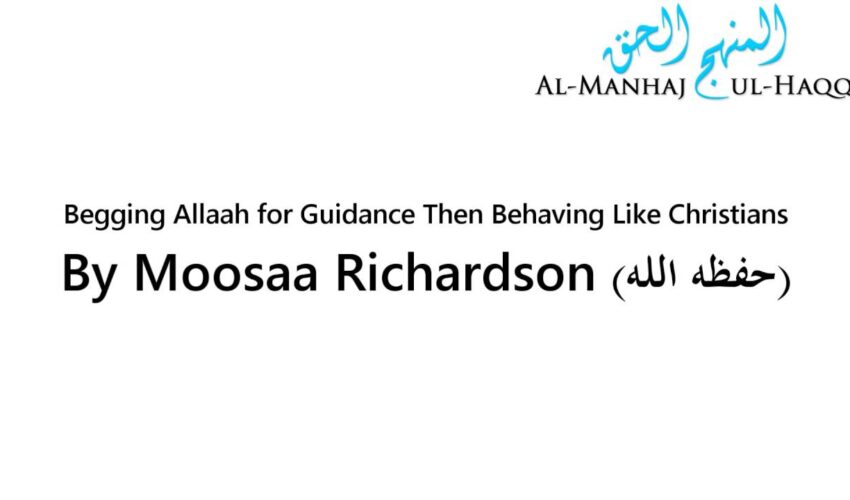 المنهج الحق
AL-MANHAJ UL-HAQQ

Begging Allaah for Guidance Then Behaving Like Christians

By Moosaa Richardson (حفظه الله)